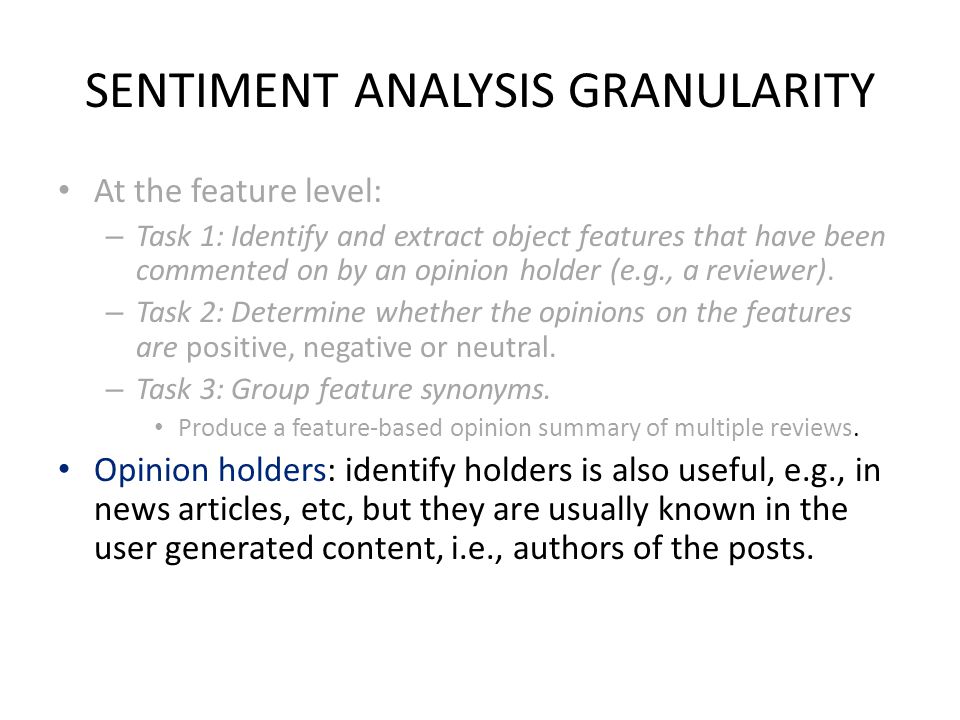 SENTIMENT ANALYSIS GRANULARITY

• At the feature level:
– Task 1: Identify and extract object features that have been commented on by an opinion holder (e.g., a reviewer).
– Task 2: Determine whether the opinions on the features are positive, negative or neutral.
– Task 3: Group feature synonyms.
• Produce a feature-based opinion summary of multiple reviews.

• Opinion holders: identify holders is also useful, e.g., in news articles, etc, but they are usually known in the user generated content, i.e., authors of the posts.